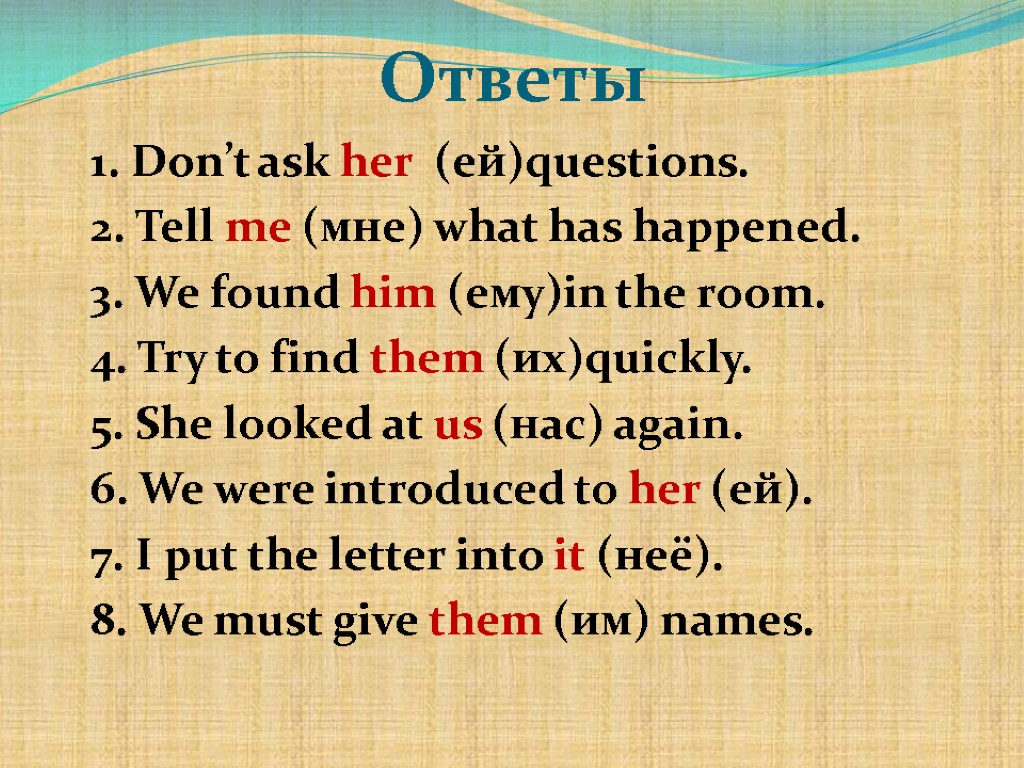 Ответы

1. Don’t ask her (ей)questions.

2. Tell me (мне) what has happened.

3. We found him (ему)in the room.

4. Try to find them (их)quickly.

5. She looked at us (нас) again.

6. We were introduced to her (ей).

7. I put the letter into it (неё).

8. We must give them (им) names.